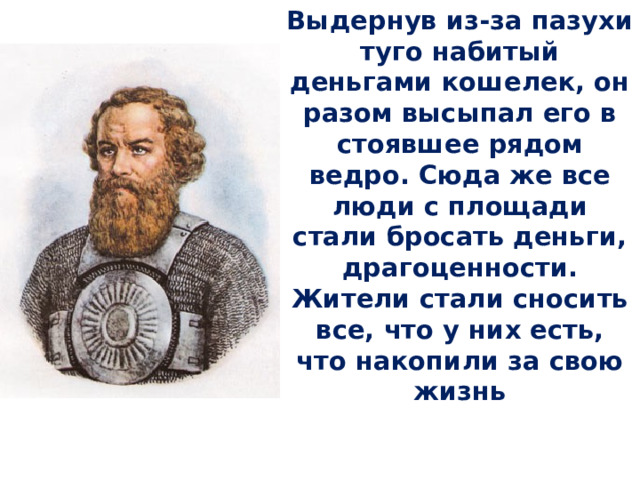 Выдернув из-за пазухи туго набитый деньгами кошелек, он разом высыпал его в стоявшее рядом ведро. Сюда же все люди с площади стали бросать деньги, драгоценности. Жители стали сносить все, что у них есть, что накопили за свою жизнь